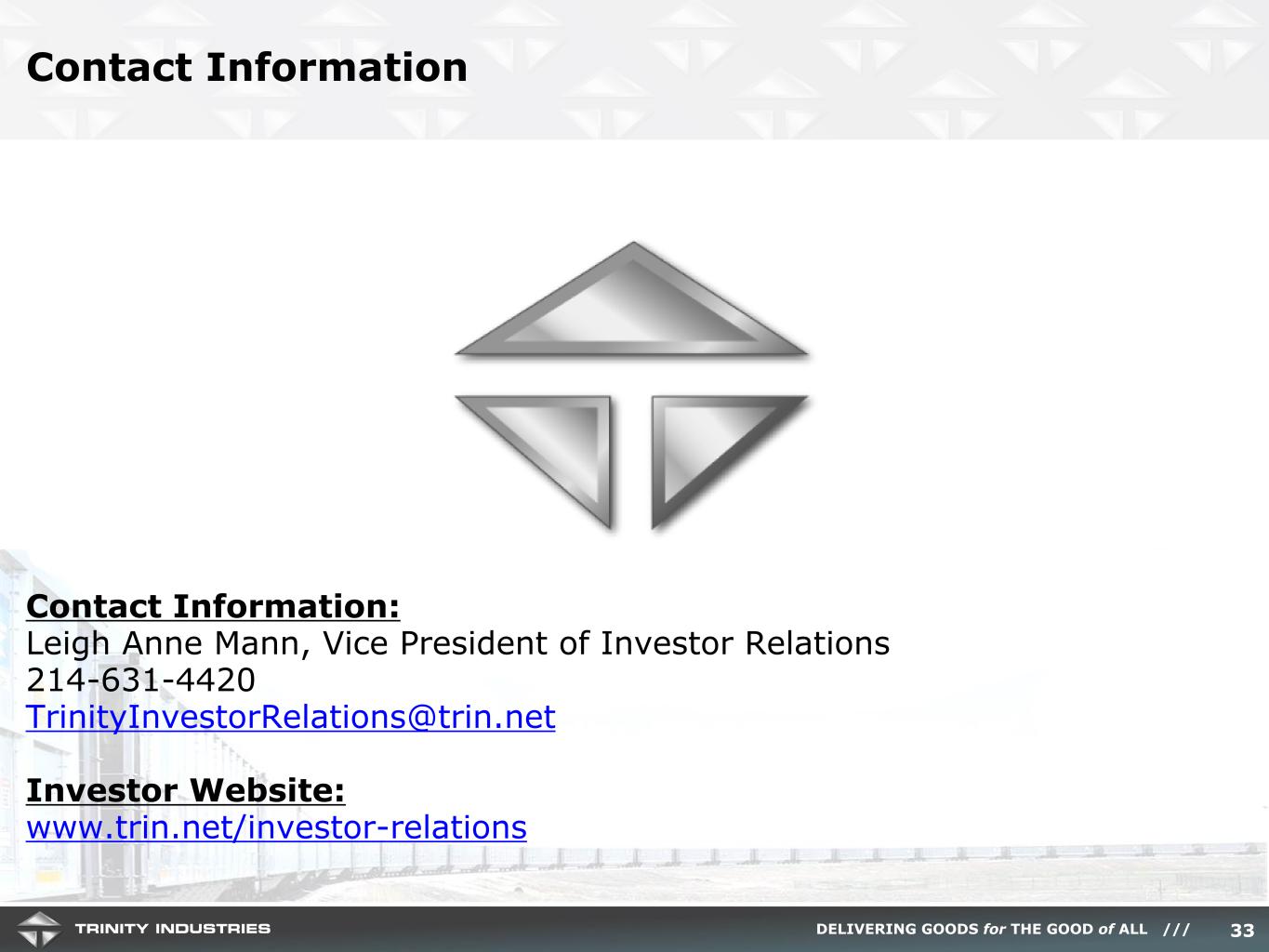 Contact Information

Contact Information:
Leigh Anne Mann, Vice President of Investor Relations
214-631-4420
TrinityInvestorRelations@trin.net

Investor Website:
www.trin.net/investor-relations

TRINITY INDUSTRIES

DELIVERING GOODS for THE GOOD of ALL ///

33